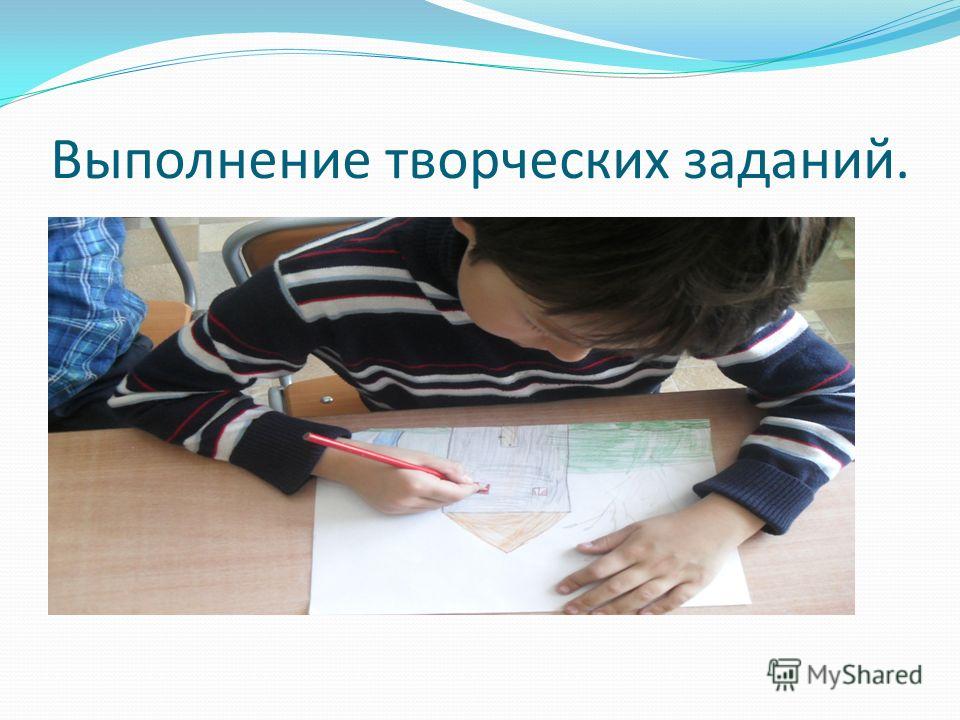 Выполнение творческих заданий.

MyShared